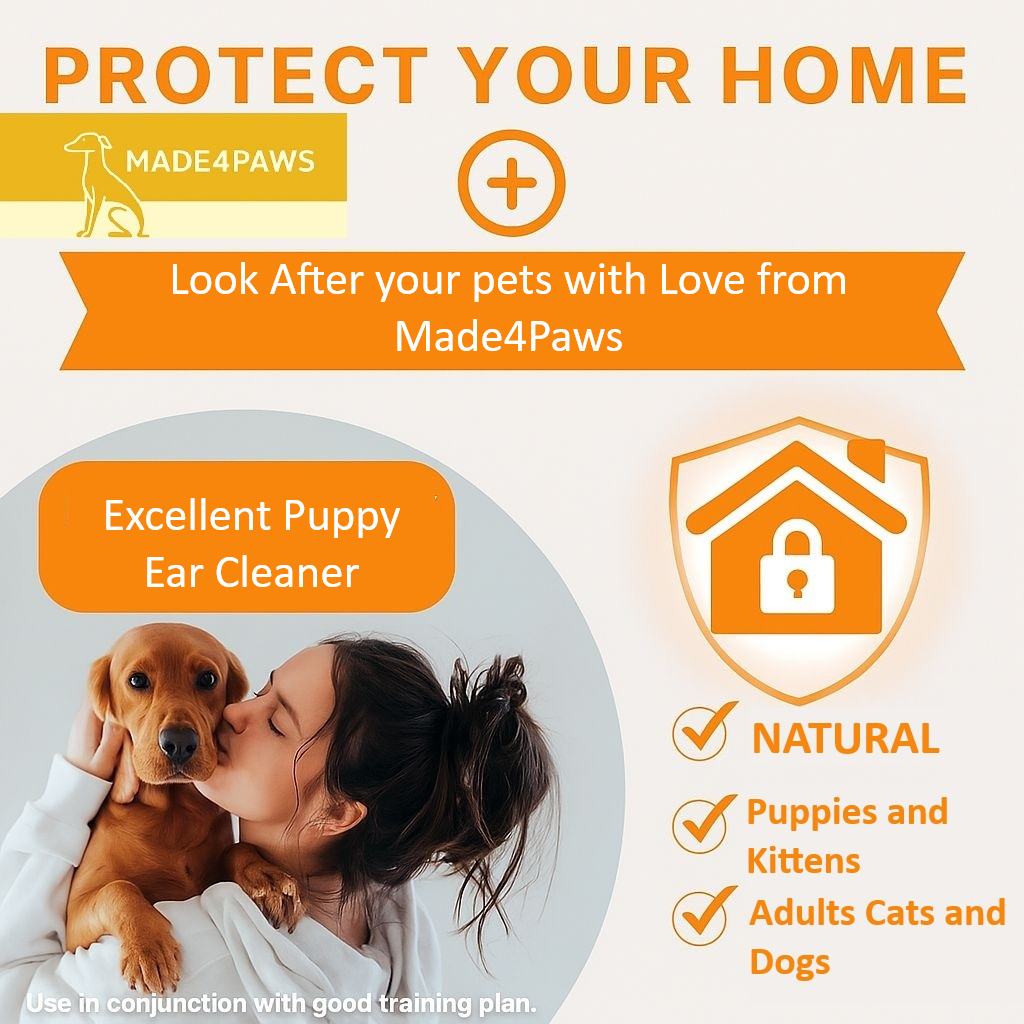 PROTECT YOUR HOME

MADE4PAWS

Look After your pets with Love from Made4Paws

Excellent Puppy Ear Cleaner

NATURAL

Puppies and Kittens

Adults Cats and Dogs

Use in conjunction with good training plan.